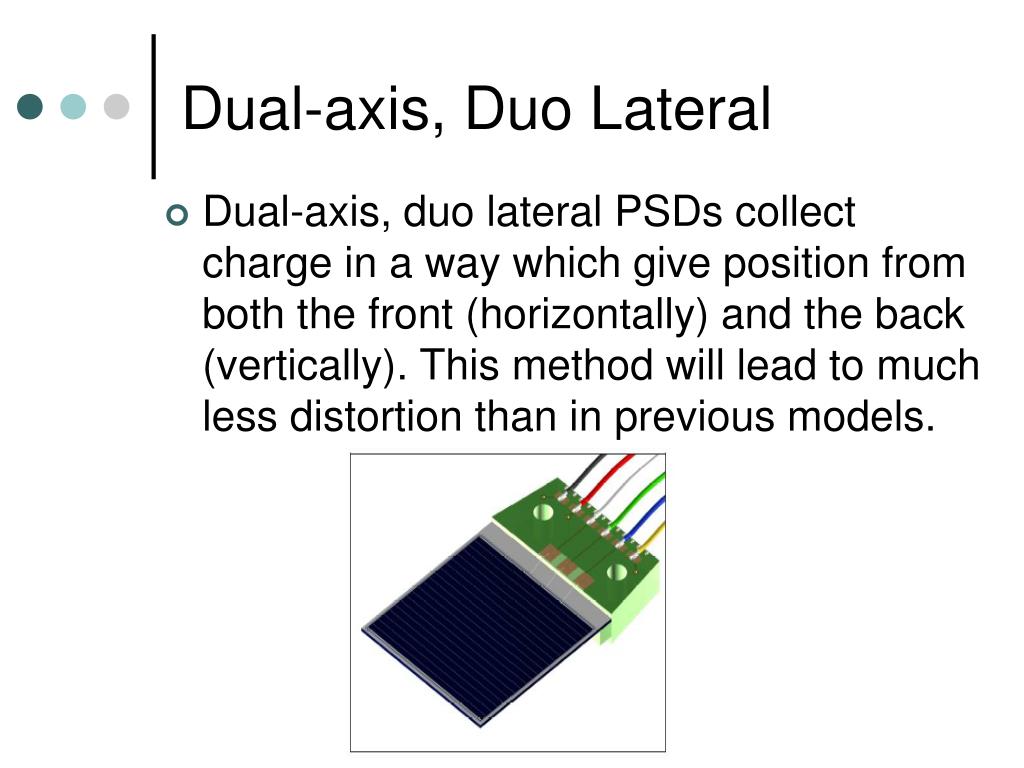 Dual-axis, Duo Lateral

Dual-axis, duo lateral PSDs collect charge in a way which give position from both the front (horizontally) and the back (vertically). This method will lead to much less distortion than in previous models.